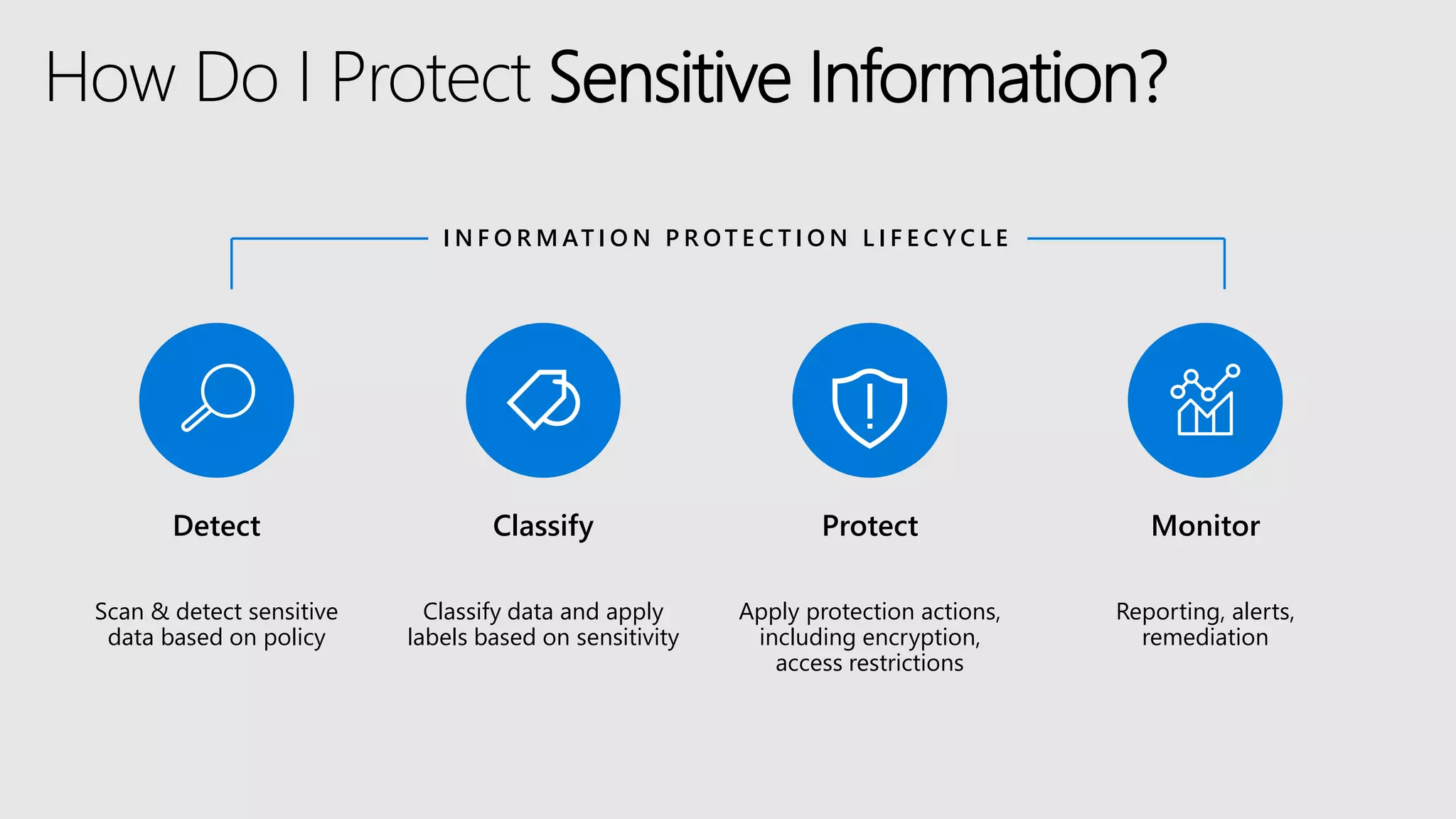 How Do I Protect Sensitive Information?

INFORMATION PROTECTION LIFECYCLE

Detect

Scan & detect sensitive data based on policy

Classify

Classify data and apply labels based on sensitivity

Protect

Apply protection actions, including encryption, access restrictions

Monitor

Reporting, alerts, remediation